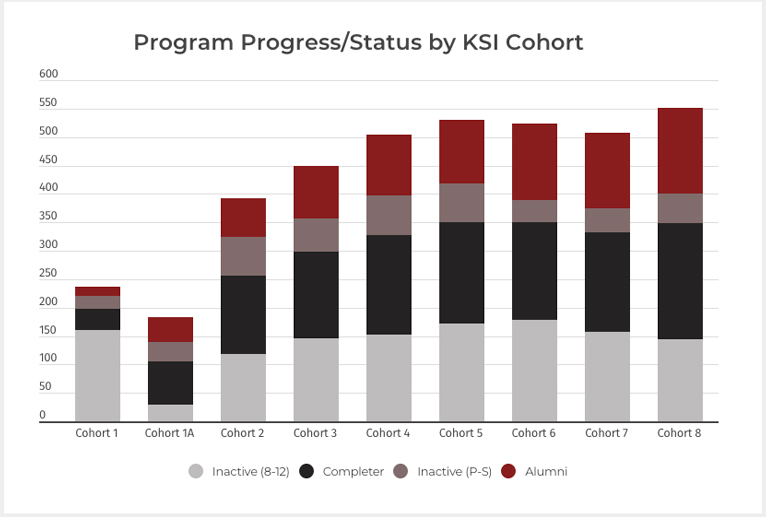 Program Progress/Status by KSI Cohort

600
550
500
450
400
350
300
250
200
150
100
50
0

Cohort 1
Cohort 1A
Cohort 2
Cohort 3
Cohort 4
Cohort 5
Cohort 6
Cohort 7
Cohort 8

Inactive (8-12)
Completer
Inactive (P-S)
Alumni